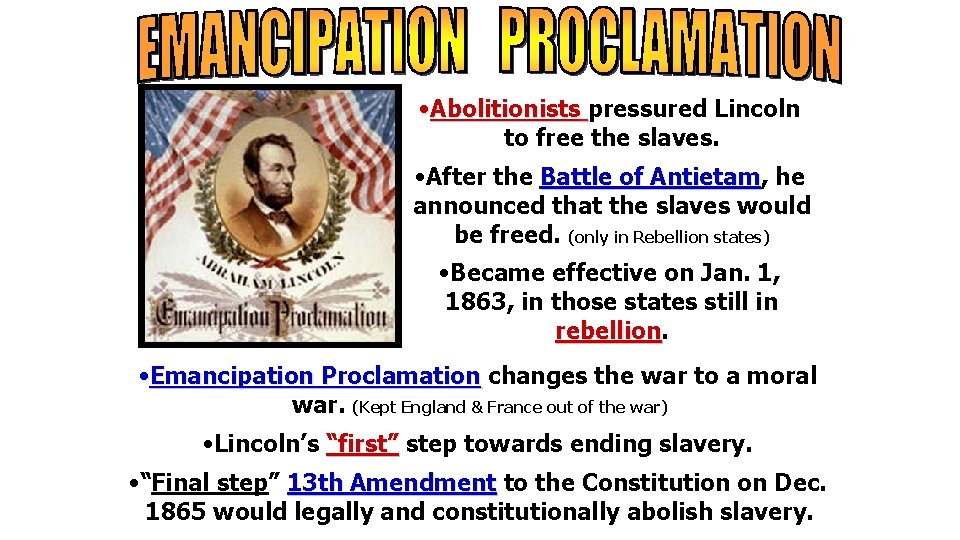 EMANCIPATION PROCLAMATION

ABRAHAM LINCOLN
Emancipation Proclamation

•Abolitionists pressured Lincoln to free the slaves.

•After the Battle of Antietam, he announced that the slaves would be freed. (only in Rebellion states)

•Became effective on Jan. 1, 1863, in those states still in rebellion.

•Emancipation Proclamation changes the war to a moral war. (Kept England & France out of the war)

•Lincoln's "first" step towards ending slavery.

•"Final step" 13th Amendment to the Constitution on Dec. 1865 would legally and constitutionally abolish slavery.